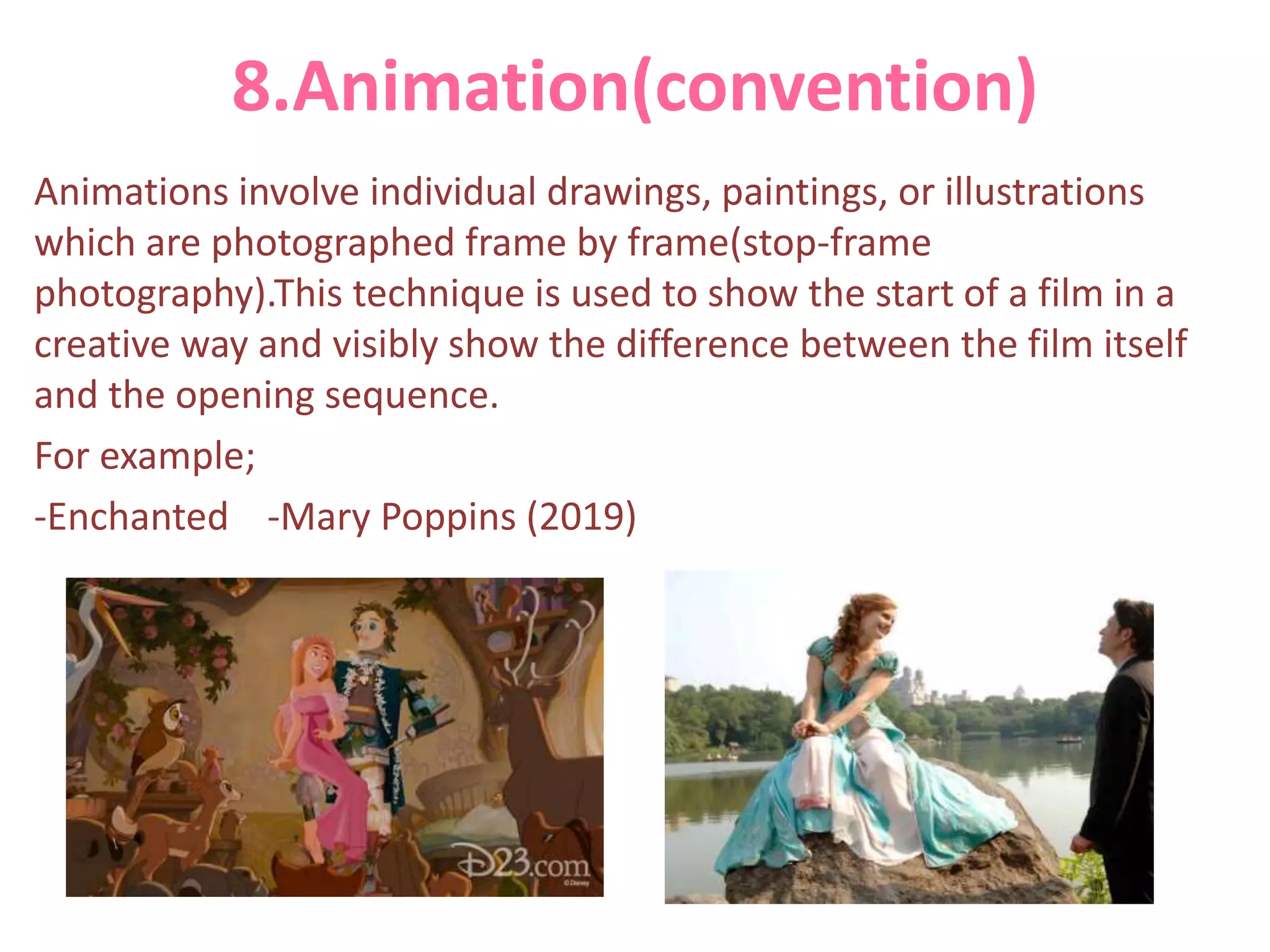 8.Animation(convention)

Animations involve individual drawings, paintings, or illustrations which are photographed frame by frame(stop-frame photography).This technique is used to show the start of a film in a creative way and visibly show the difference between the film itself and the opening sequence.

For example;

-Enchanted -Mary Poppins (2019)

D23.com
©Disney